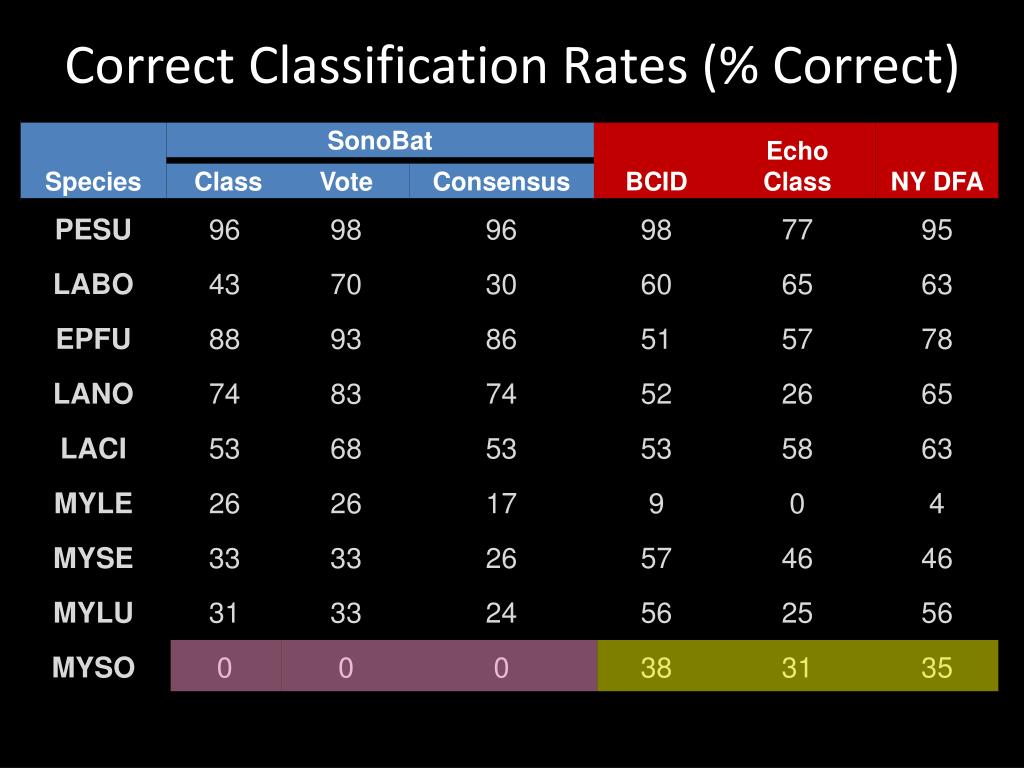 Correct Classification Rates (% Correct)

| Species | SonoBat Class | SonoBat Vote | SonoBat Consensus | BCID | Echo Class | NY DFA |
|---|---|---|---|---|---|---|
| PESU | 96 | 98 | 96 | 98 | 77 | 95 |
| LABO | 43 | 70 | 30 | 60 | 65 | 63 |
| EPFU | 88 | 93 | 86 | 51 | 57 | 78 |
| LANO | 74 | 83 | 74 | 52 | 26 | 65 |
| LACI | 53 | 68 | 53 | 53 | 58 | 63 |
| MYLE | 26 | 26 | 17 | 9 | 0 | 4 |
| MYSE | 33 | 33 | 26 | 57 | 46 | 46 |
| MYLU | 31 | 33 | 24 | 56 | 25 | 56 |
| MYSO | 0 | 0 | 0 | 38 | 31 | 35 |